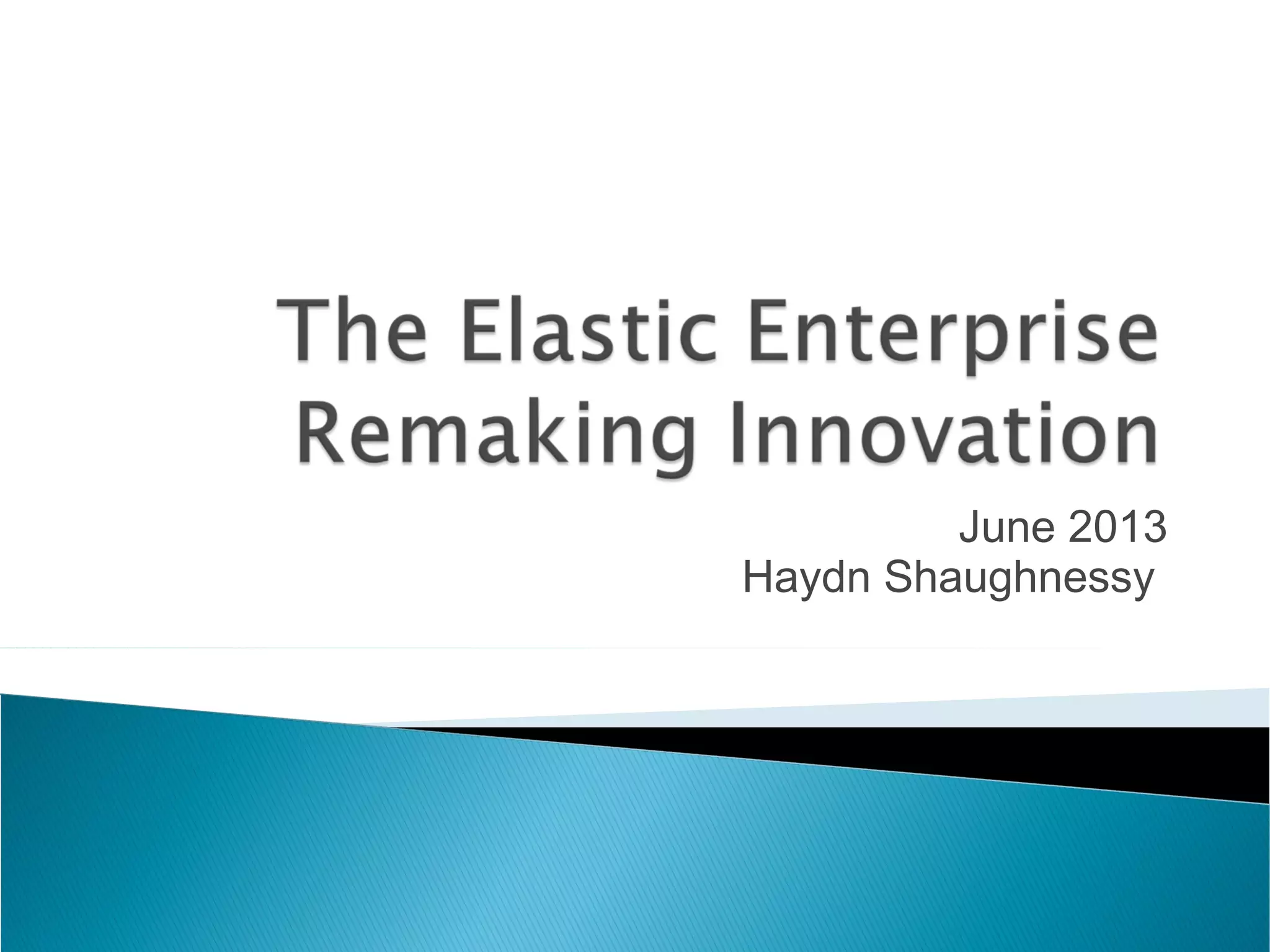 The Elastic Enterprise
Remaking Innovation

June 2013
Haydn Shaughnessy